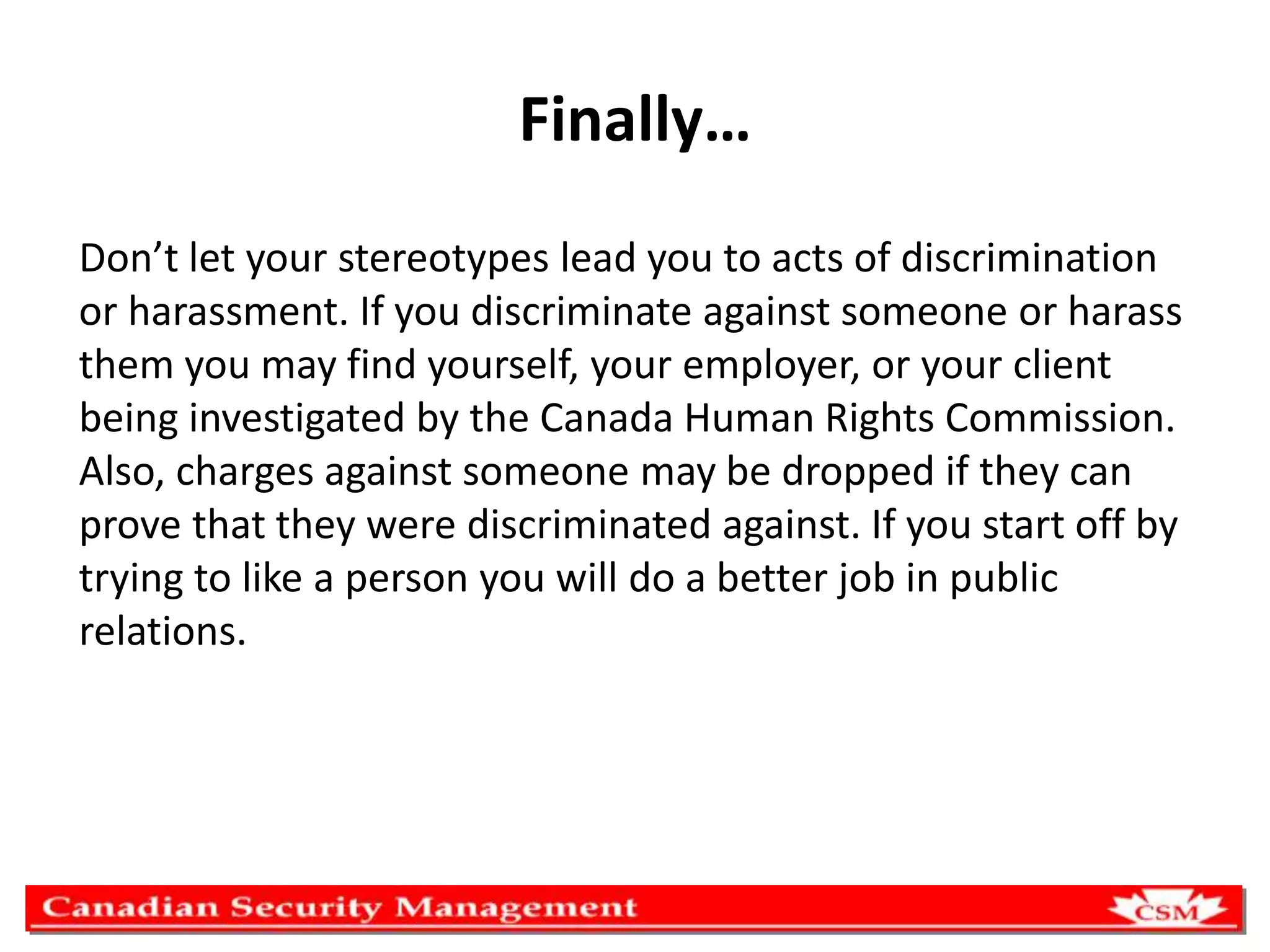 Finally…

Don’t let your stereotypes lead you to acts of discrimination or harassment. If you discriminate against someone or harass them you may find yourself, your employer, or your client being investigated by the Canada Human Rights Commission. Also, charges against someone may be dropped if they can prove that they were discriminated against. If you start off by trying to like a person you will do a better job in public relations.

Canadian Security Management CSM